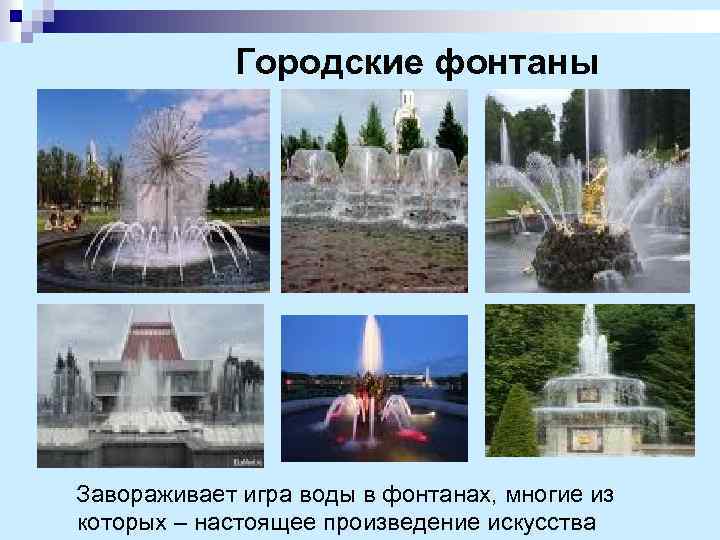 Городские фонтаны

Завораживает игра воды в фонтанах, многие из которых – настоящее произведение искусства